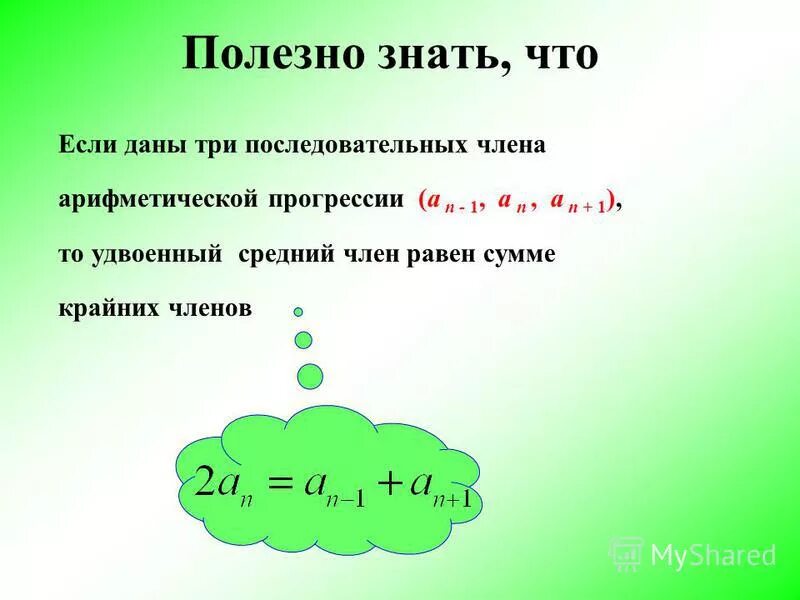 Полезно знать, что

Если даны три последовательных члена арифметической прогрессии $(a_{n-1}, a_n, a_{n+1})$, то удвоенный средний член равен сумме крайних членов

$2a_n = a_{n-1} + a_{n+1}$

MyShared